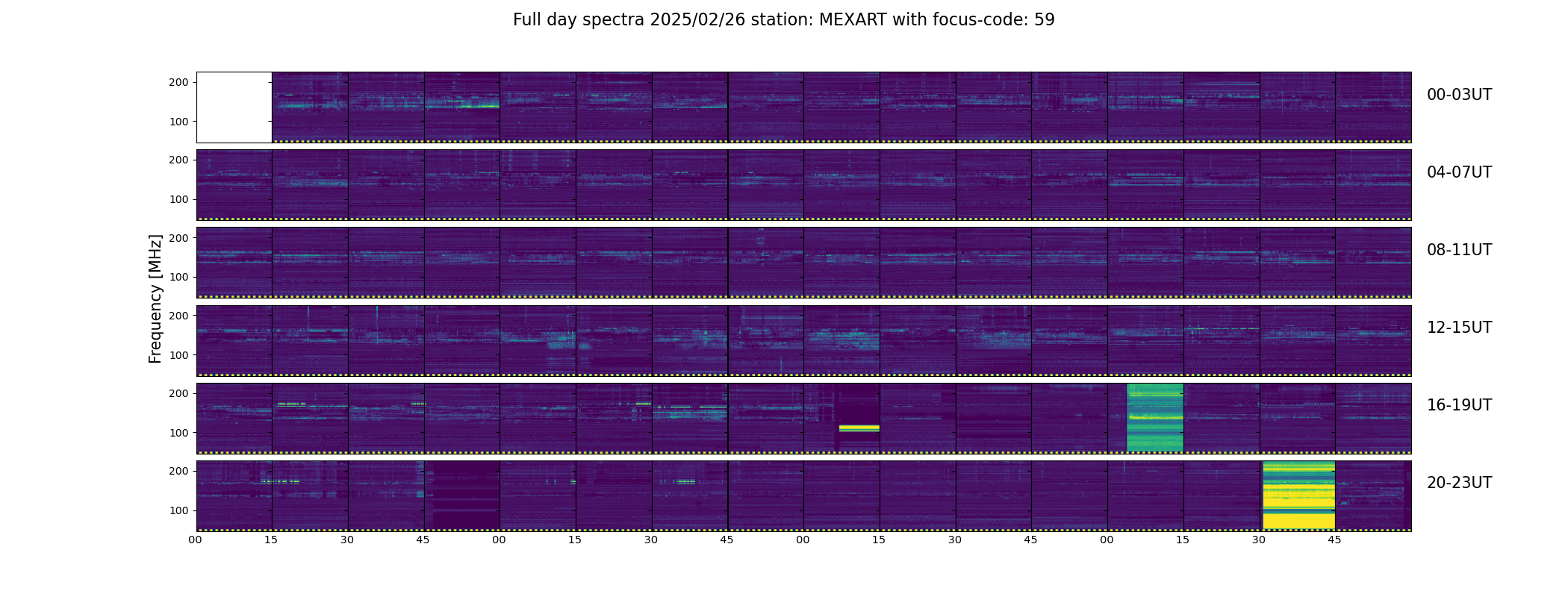 Full day spectra 2025/02/26 station: MEXART with focus-code: 59

Frequency [MHz]

200
100
00-03UT

200
100
04-07UT

200
100
08-11UT

200
100
12-15UT

200
100
16-19UT

200
100
20-23UT

00 15 30 45 00 15 30 45 00 15 30 45 00 15 30 45